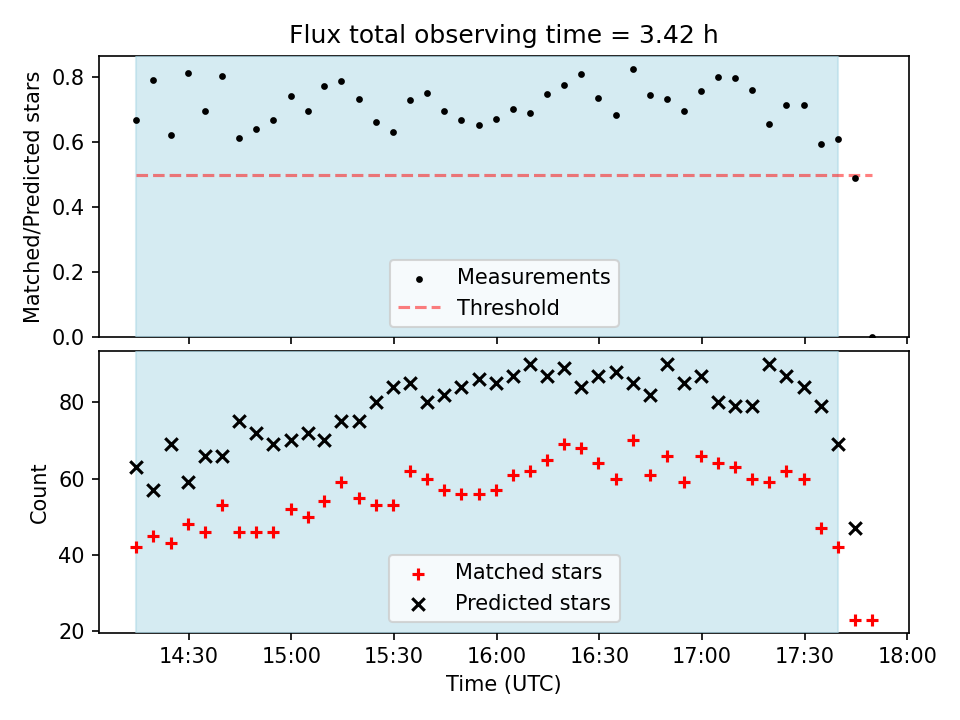 Flux total observing time = 3.42 h

Matched/Predicted stars

0.8
0.6
0.4
0.2
0.0

Measurements
Threshold

Count

80
60
40
20

Matched stars
Predicted stars

14:30
15:00
15:30
16:00
16:30
17:00
17:30
18:00

Time (UTC)